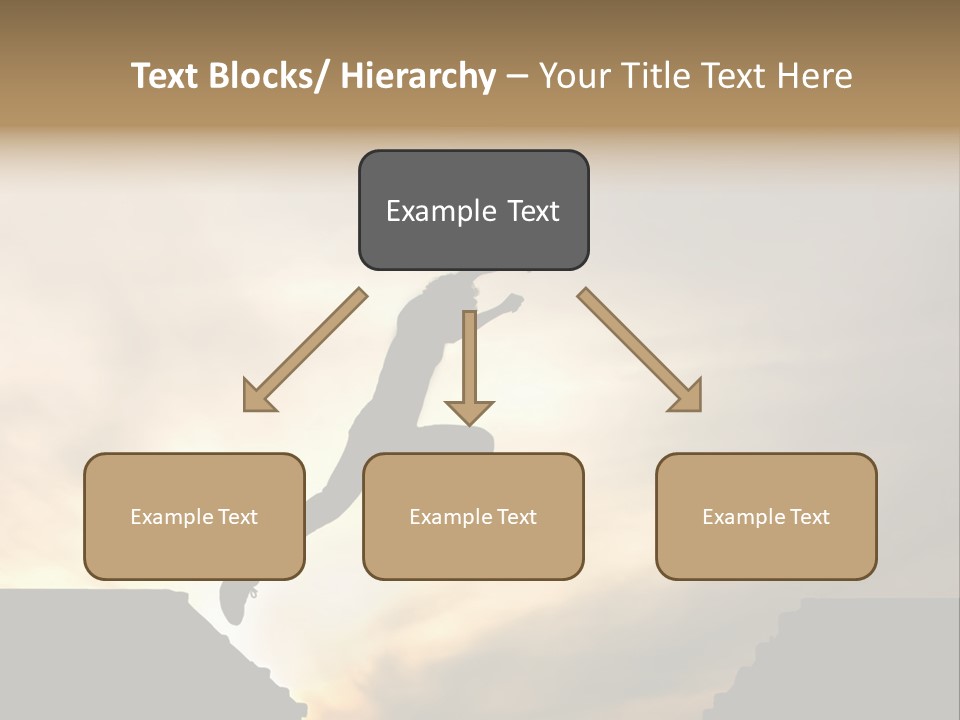 Text Blocks/ Hierarchy – Your Title Text Here

Example Text

Example Text

Example Text

Example Text